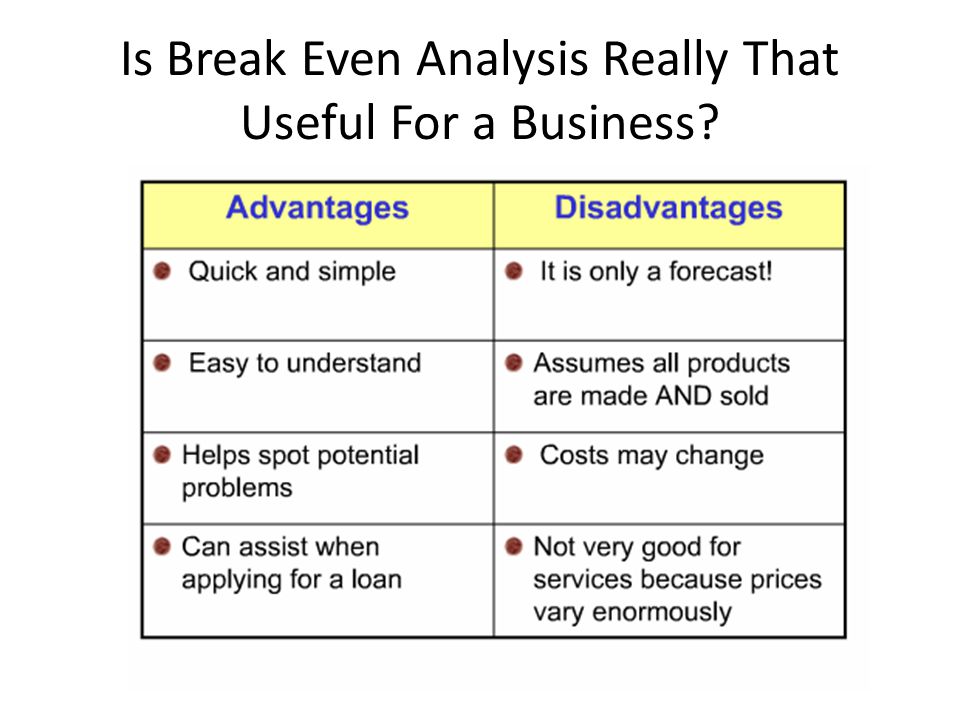 Is Break Even Analysis Really That Useful For a Business?

| Advantages | Disadvantages |
|---|---|
| Quick and simple | It is only a forecast! |
| Easy to understand | Assumes all products are made AND sold |
| Helps spot potential problems | Costs may change |
| Can assist when applying for a loan | Not very good for services because prices vary enormously |